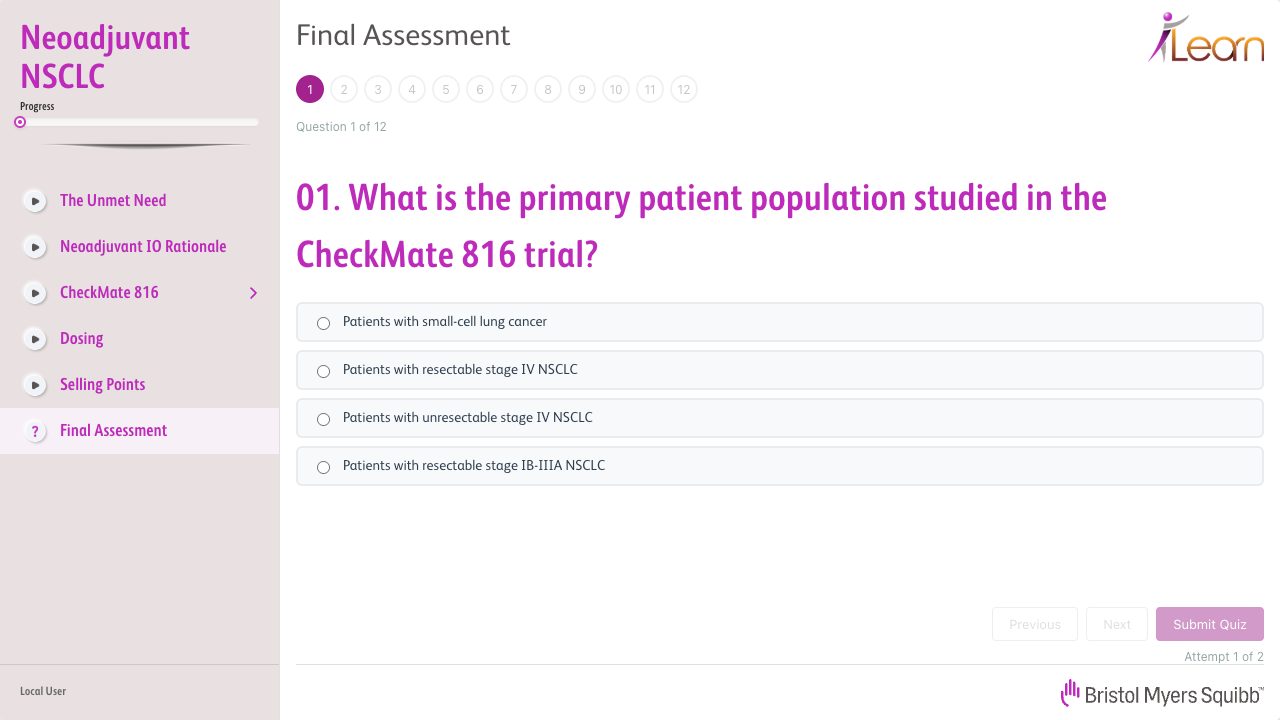 Neoadjuvant NSCLC

Progress

The Unmet Need

Neoadjuvant IO Rationale

CheckMate 816

Dosing

Selling Points

? Final Assessment

Local User

Final Assessment

iLearn

1 2 3 4 5 6 7 8 9 10 11 12

Question 1 of 12

01. What is the primary patient population studied in the CheckMate 816 trial?

Patients with small-cell lung cancer

Patients with resectable stage IV NSCLC

Patients with unresectable stage IV NSCLC

Patients with resectable stage IB-IIIA NSCLC

Previous

Next

Submit Quiz

Attempt 1 of 2

Bristol Myers Squibb™